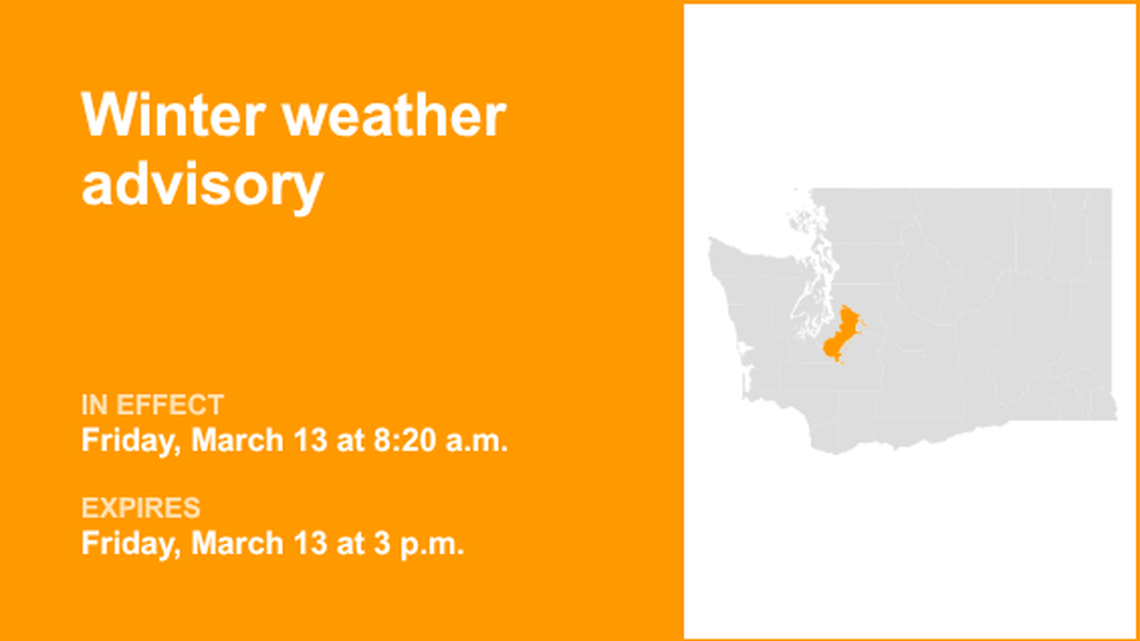 Winter weather advisory

IN EFFECT
Friday, March 13 at 8:20 a.m.

EXPIRES
Friday, March 13 at 3 p.m.